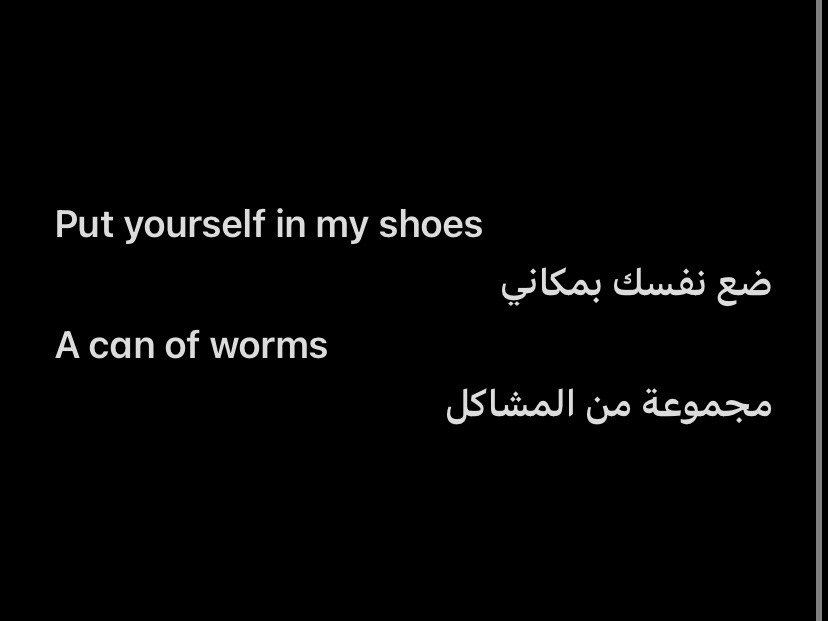 Put yourself in my shoes

ضع نفسك بمكاني

A can of worms

مجموعة من المشاكل